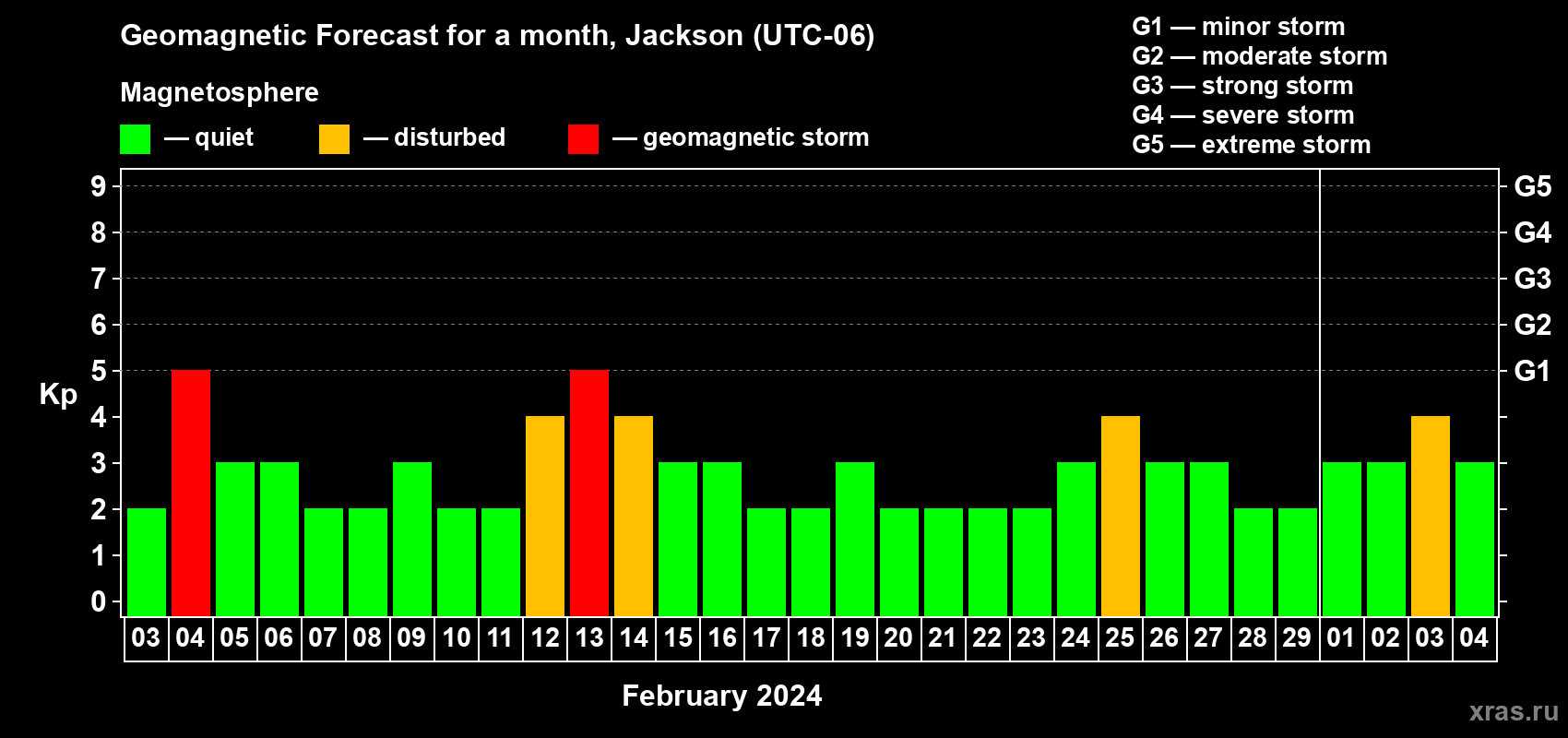 Geomagnetic Forecast for a month, Jackson (UTC-06)

Magnetosphere

— quiet — disturbed — geomagnetic storm

G1 — minor storm
G2 — moderate storm
G3 — strong storm
G4 — severe storm
G5 — extreme storm

Kp

9
8
7
6
5
4
3
2
1
0

G5
G4
G3
G2
G1

03 04 05 06 07 08 09 10 11 12 13 14 15 16 17 18 19 20 21 22 23 24 25 26 27 28 29 01 02 03 04

February 2024

xras.ru